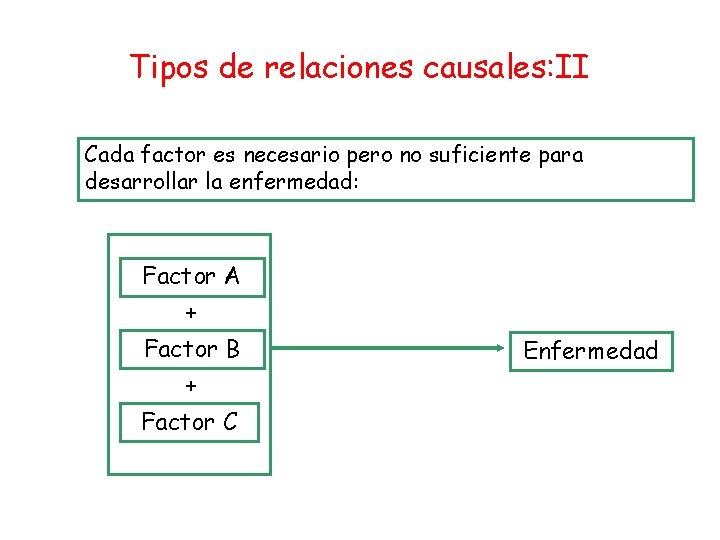 Tipos de relaciones causales:II

Cada factor es necesario pero no suficiente para desarrollar la enfermedad:

Factor A
+
Factor B
+
Factor C

Enfermedad